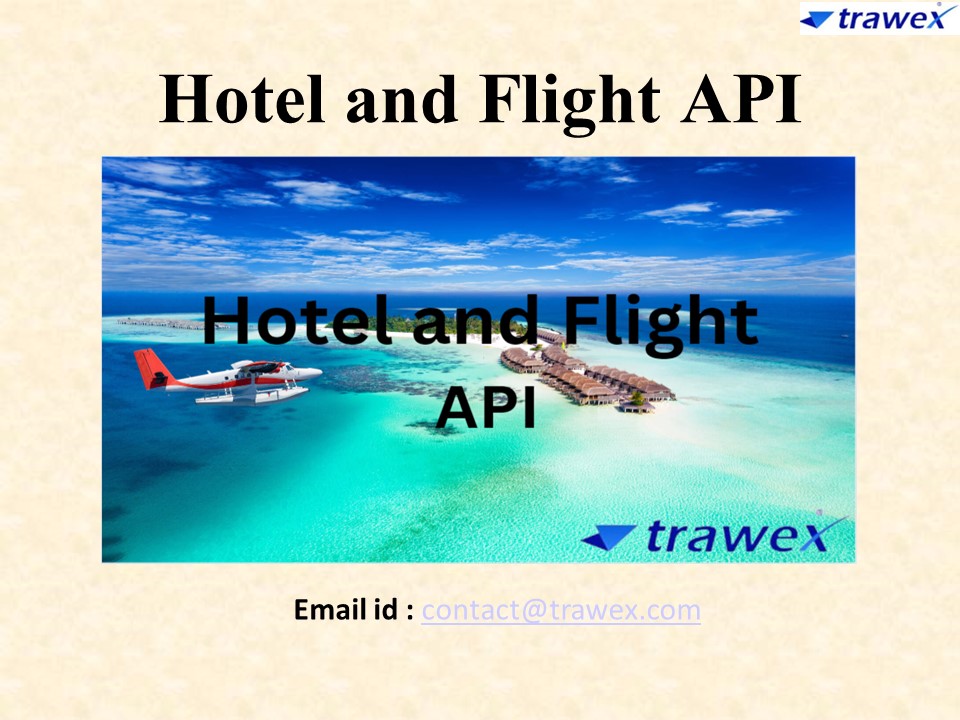 trawex

Hotel and Flight API

Hotel and Flight API

trawex

Email id : contact@trawex.com